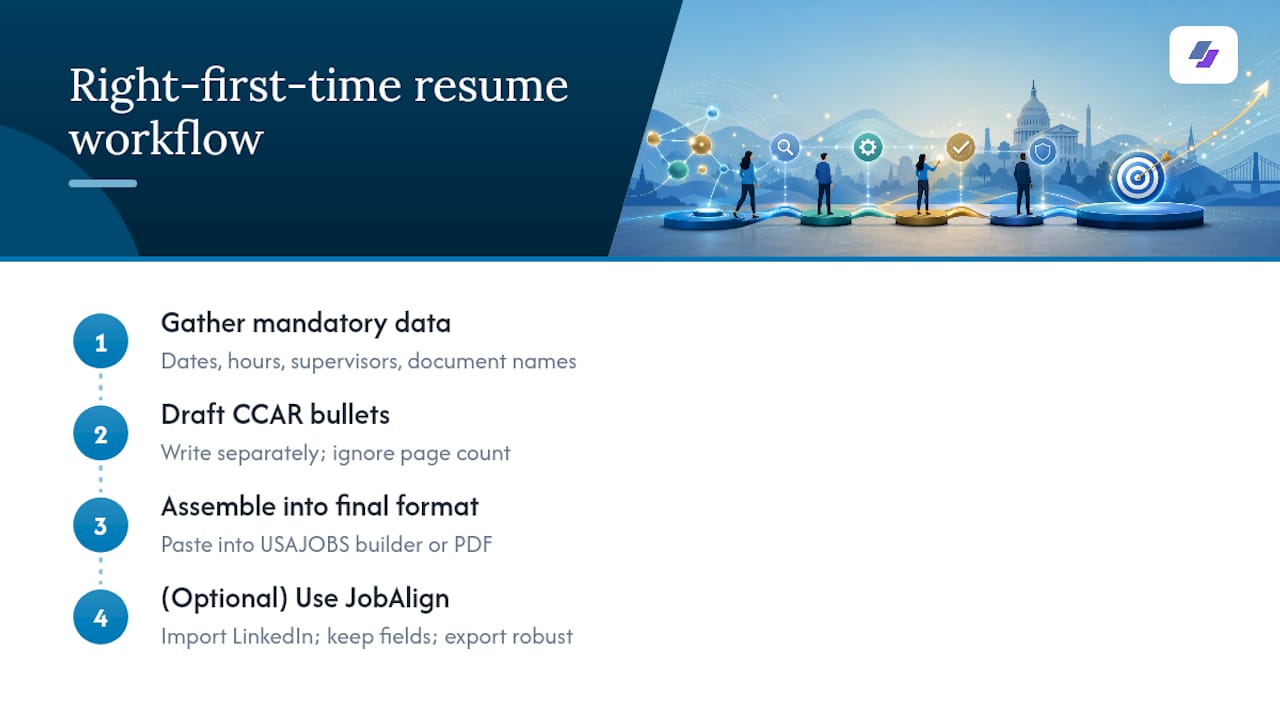 Right-first-time resume workflow

1
Gather mandatory data
Dates, hours, supervisors, document names

2
Draft CCAR bullets
Write separately; ignore page count

3
Assemble into final format
Paste into USAJOBS builder or PDF

4
(Optional) Use JobAlign
Import LinkedIn; keep fields; export robust